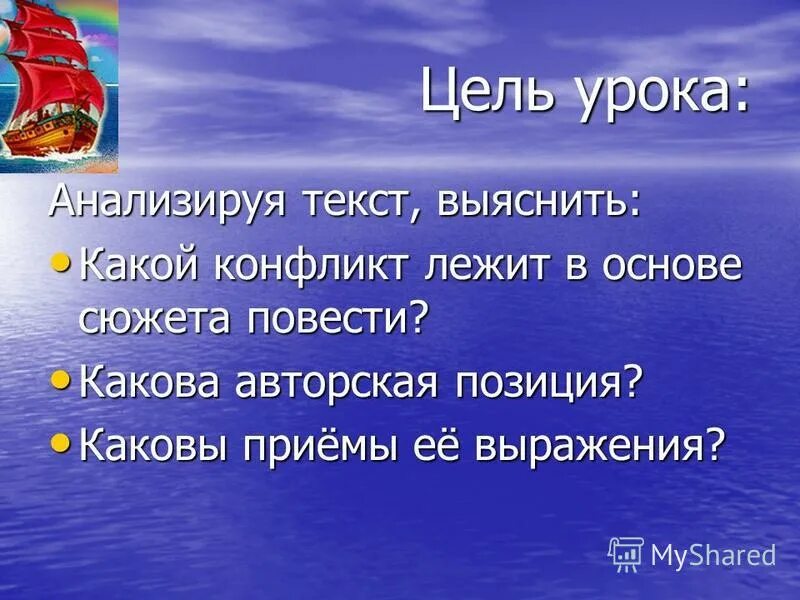 Цель урока:

Анализируя текст, выяснить:

• Какой конфликт лежит в основе сюжета повести?

• Какова авторская позиция?

• Каковы приёмы её выражения?

MyShared